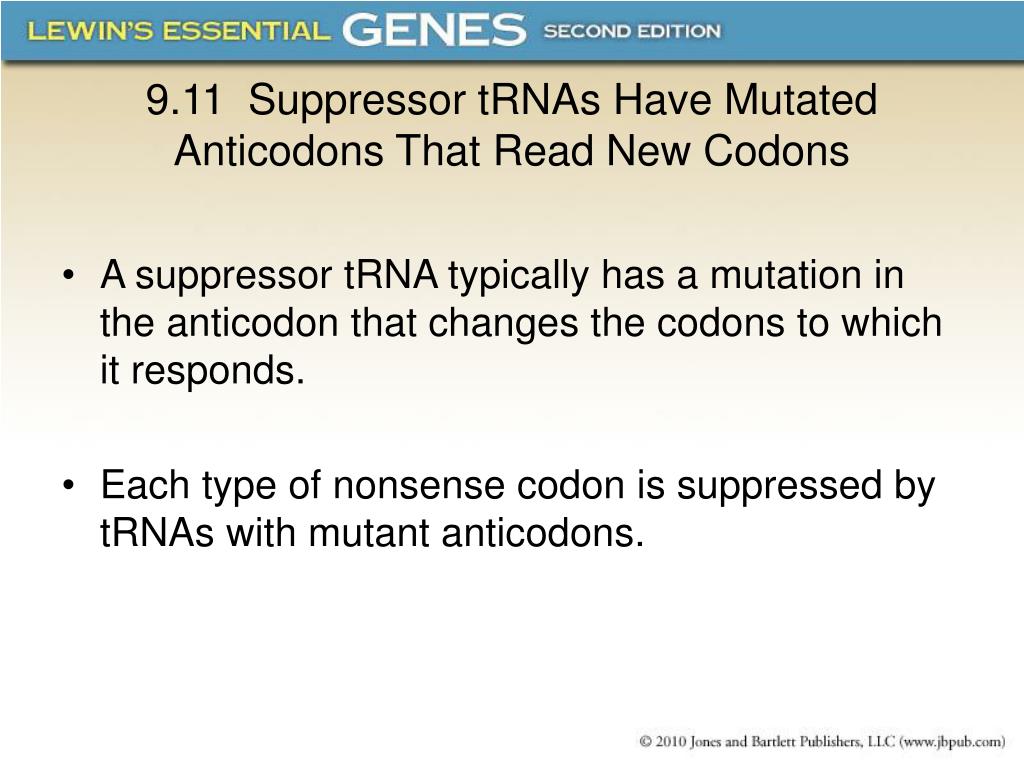 LEWIN'S ESSENTIAL GENES SECOND EDITION

9.11 Suppressor tRNAs Have Mutated Anticodons That Read New Codons

• A suppressor tRNA typically has a mutation in the anticodon that changes the codons to which it responds.

• Each type of nonsense codon is suppressed by tRNAs with mutant anticodons.

© 2010 Jones and Bartlett Publishers, LLC (www.jbpub.com)